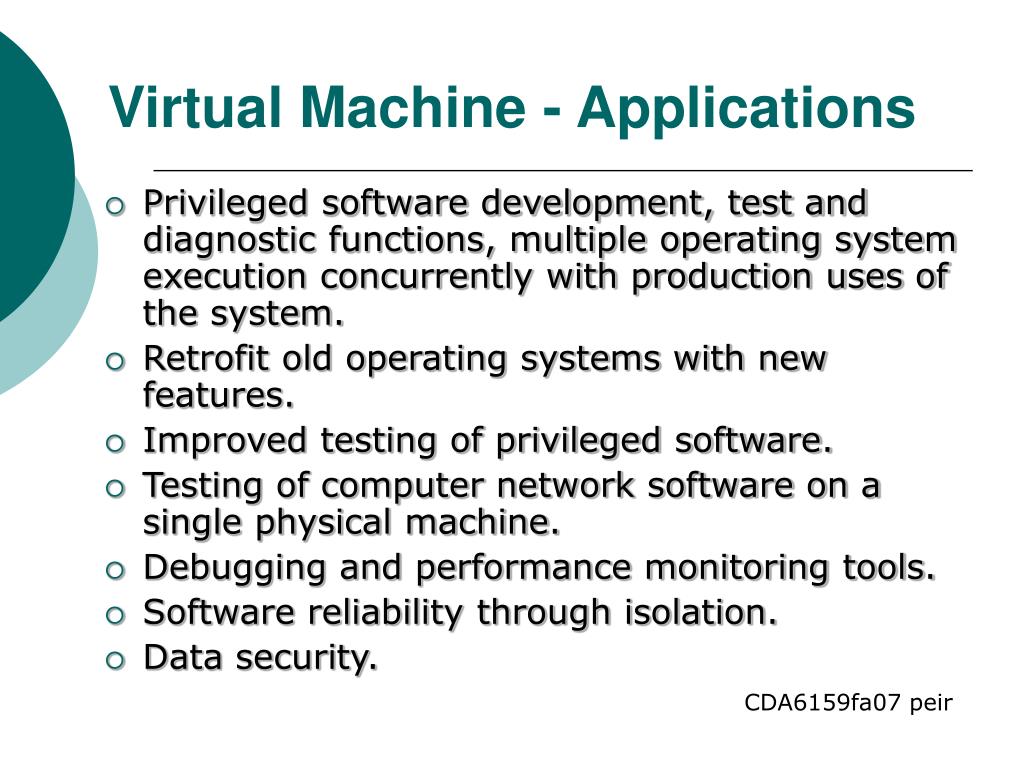 Virtual Machine - Applications

- Privileged software development, test and diagnostic functions, multiple operating system execution concurrently with production uses of the system.
- Retrofit old operating systems with new features.
- Improved testing of privileged software.
- Testing of computer network software on a single physical machine.
- Debugging and performance monitoring tools.
- Software reliability through isolation.
- Data security.

CDA6159fa07 peir